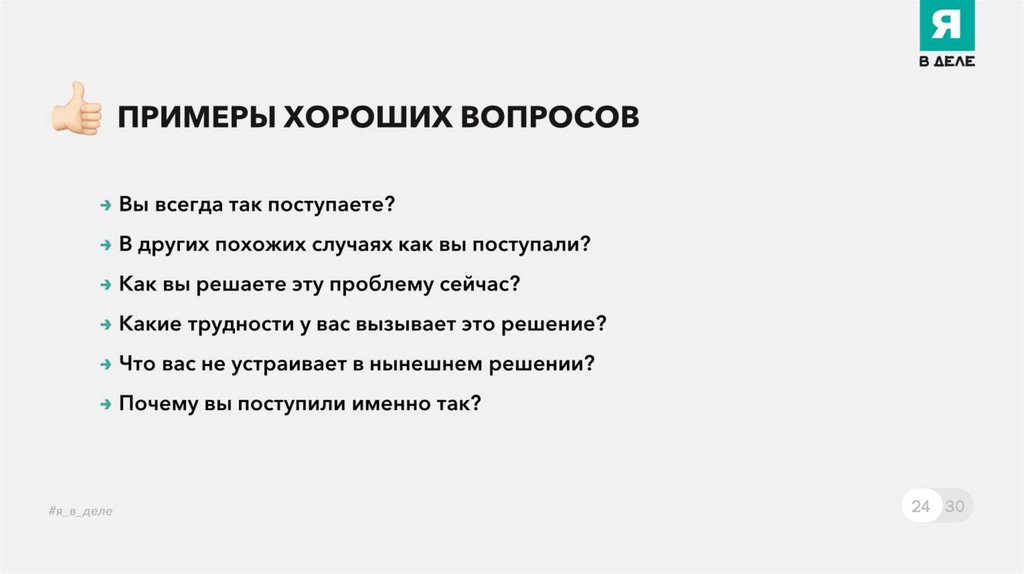 Я
В ДЕЛЕ

ПРИМЕРЫ ХОРОШИХ ВОПРОСОВ

→ Вы всегда так поступаете?
→ В других похожих случаях как вы поступали?
→ Как вы решаете эту проблему сейчас?
→ Какие трудности у вас вызывает это решение?
→ Что вас не устраивает в нынешнем решении?
→ Почему вы поступили именно так?

#я_в_деле

24 30